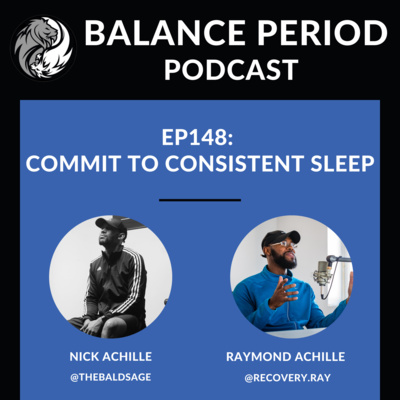 BALANCE PERIOD
PODCAST

EP148:
COMMIT TO CONSISTENT SLEEP

NICK ACHILLE
@THEBALDSAGE

RAYMOND ACHILLE
@RECOVERY.RAY